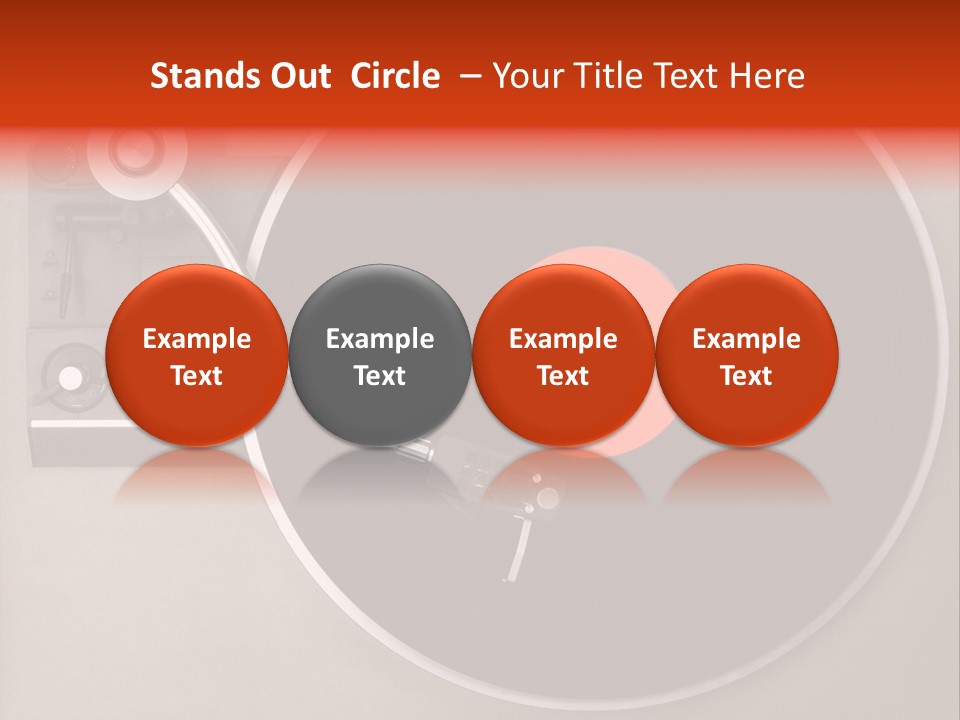 Stands Out Circle – Your Title Text Here

Example Text

Example Text

Example Text

Example Text